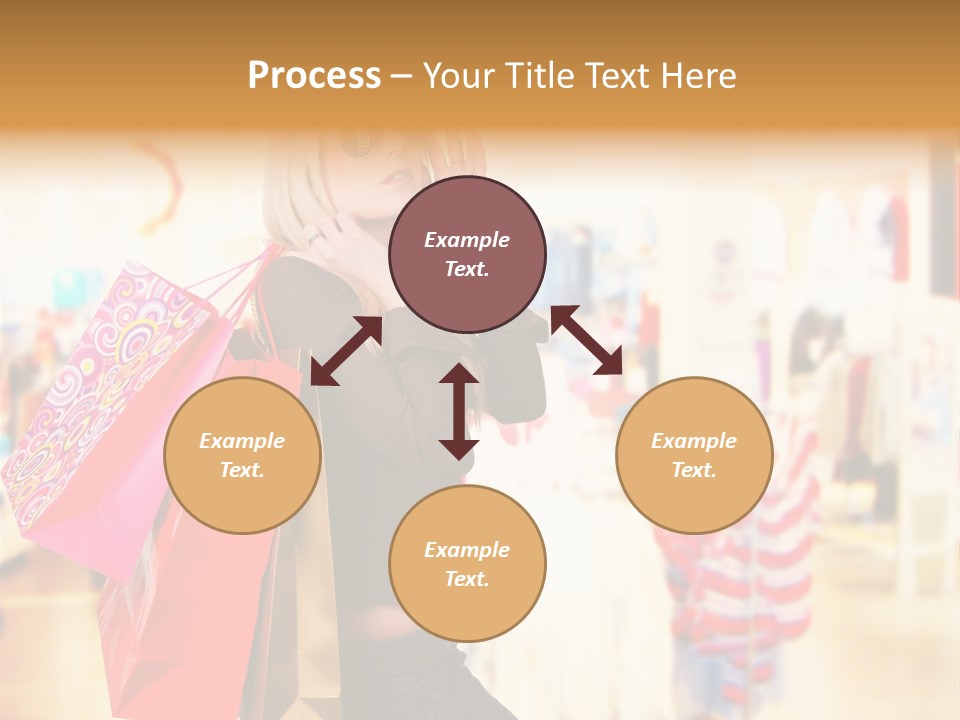 Process – Your Title Text Here

Example Text.

Example Text.

Example Text.

Example Text.